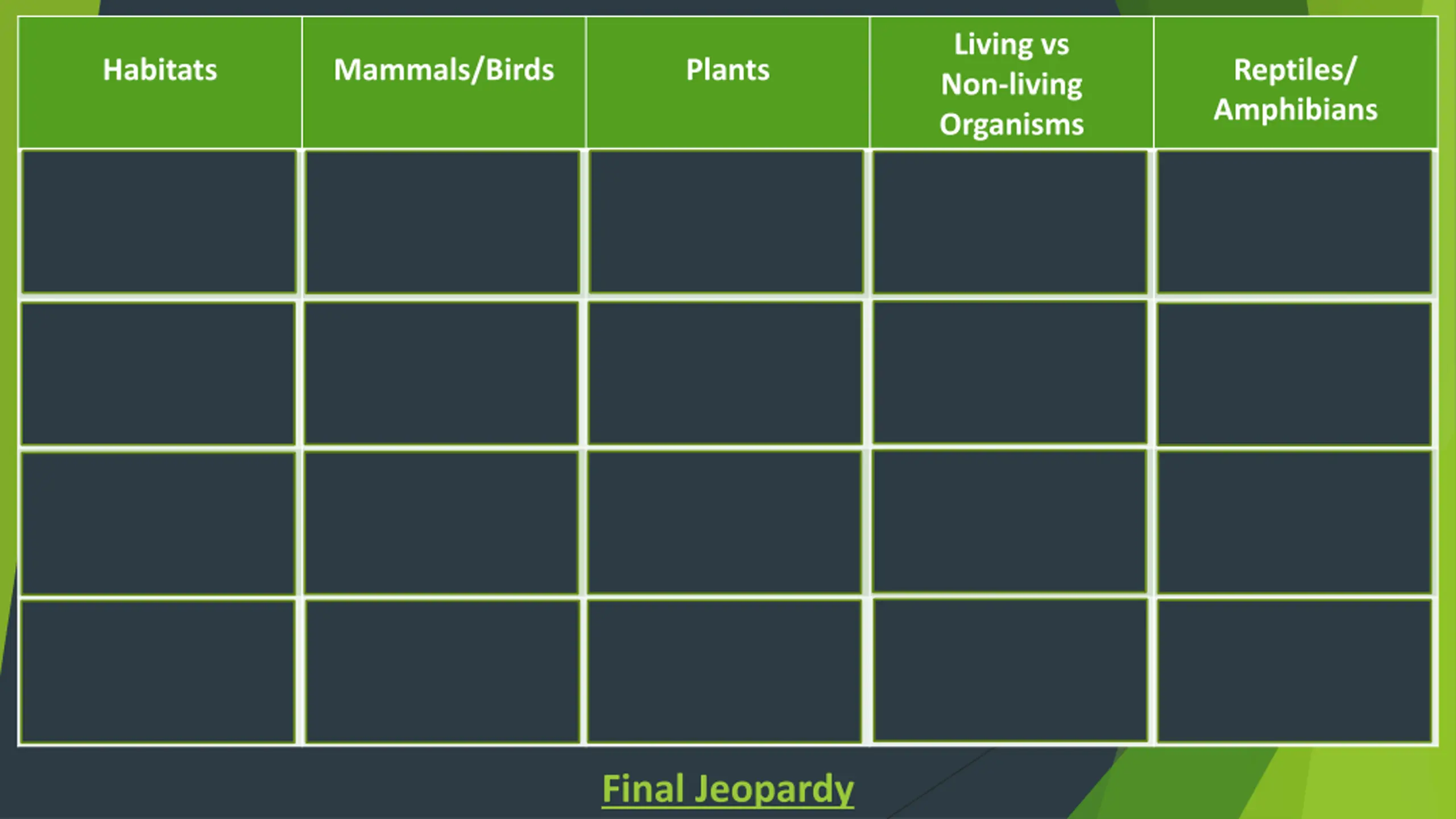 | Habitats | Mammals/Birds | Plants | Living vs Non-living Organisms | Reptiles/ Amphibians |
|---|---|---|---|---|
| | | | | |
| | | | | |
| | | | | |
| | | | | |

Final Jeopardy